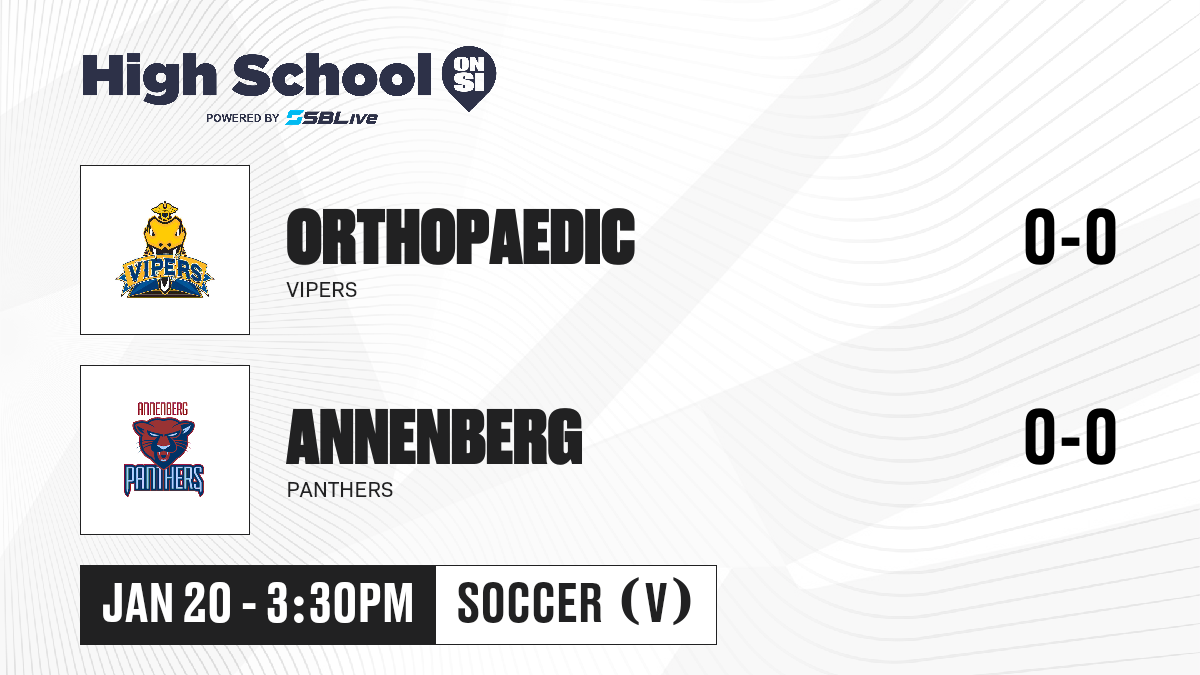 High School ON SI
POWERED BY SBLive

VIPERS

ORTHOPAEDIC
VIPERS
0-0

ANNENBERG
PANTHERS

ANNENBERG
PANTHERS
0-0

JAN 20 - 3:30PM
SOCCER (V)